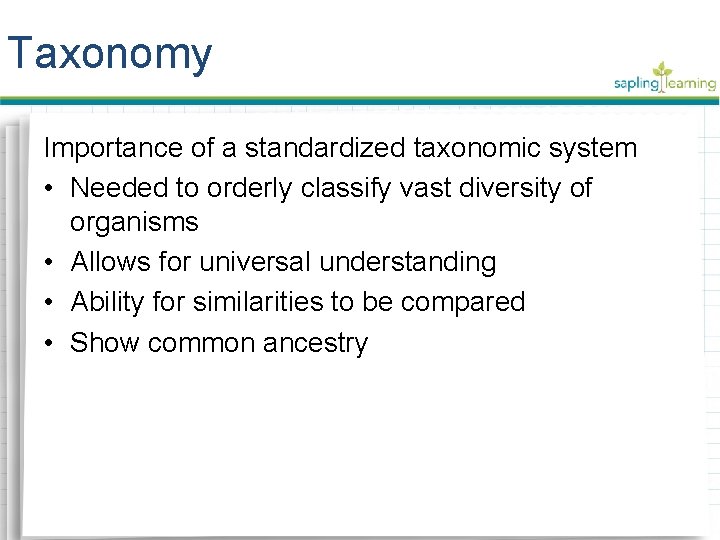 Taxonomy

sapling learning

Importance of a standardized taxonomic system

• Needed to orderly classify vast diversity of organisms
• Allows for universal understanding
• Ability for similarities to be compared
• Show common ancestry